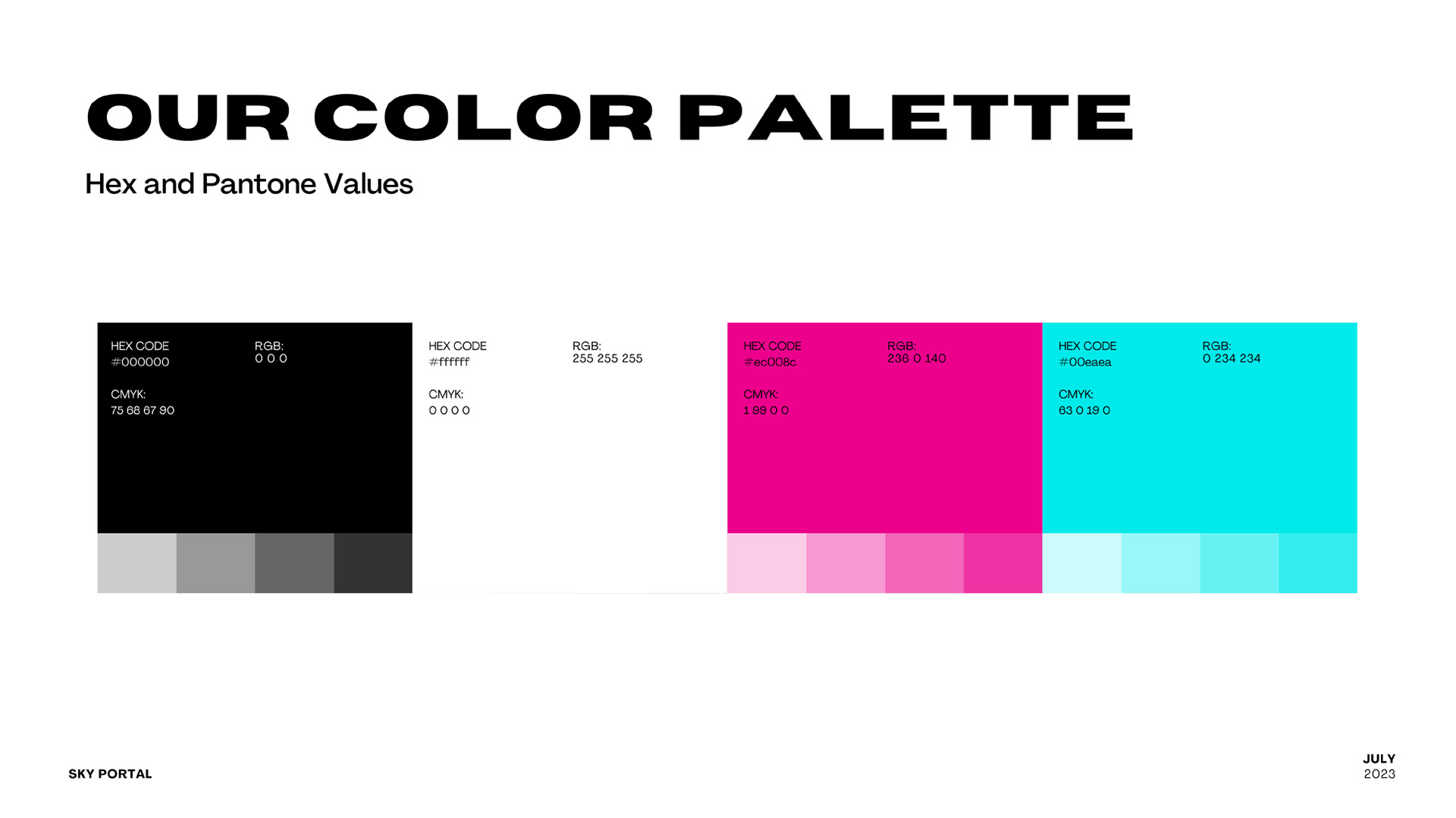 OUR COLOR PALETTE

Hex and Pantone Values

HEX CODE
#000000

RGB:
0 0 0

CMYK:
75 68 67 90

HEX CODE
#ffffff

RGB:
255 255 255

CMYK:
0 0 0 0

HEX CODE
#ec008c

RGB:
236 0 140

CMYK:
1 99 0 0

HEX CODE
#00eaea

RGB:
0 234 234

CMYK:
63 0 19 0

SKY PORTAL

JULY
2023